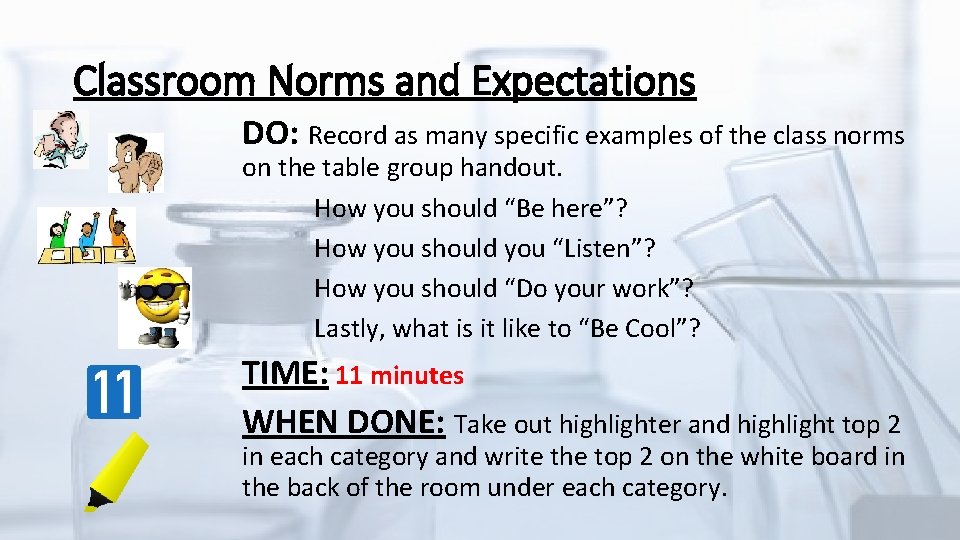 Classroom Norms and Expectations

DO: Record as many specific examples of the class norms on the table group handout.

How you should “Be here”?

How you should you “Listen”?

How you should “Do your work”?

Lastly, what is it like to “Be Cool”?

11

TIME: 11 minutes

WHEN DONE: Take out highlighter and highlight top 2 in each category and write the top 2 on the white board in the back of the room under each category.